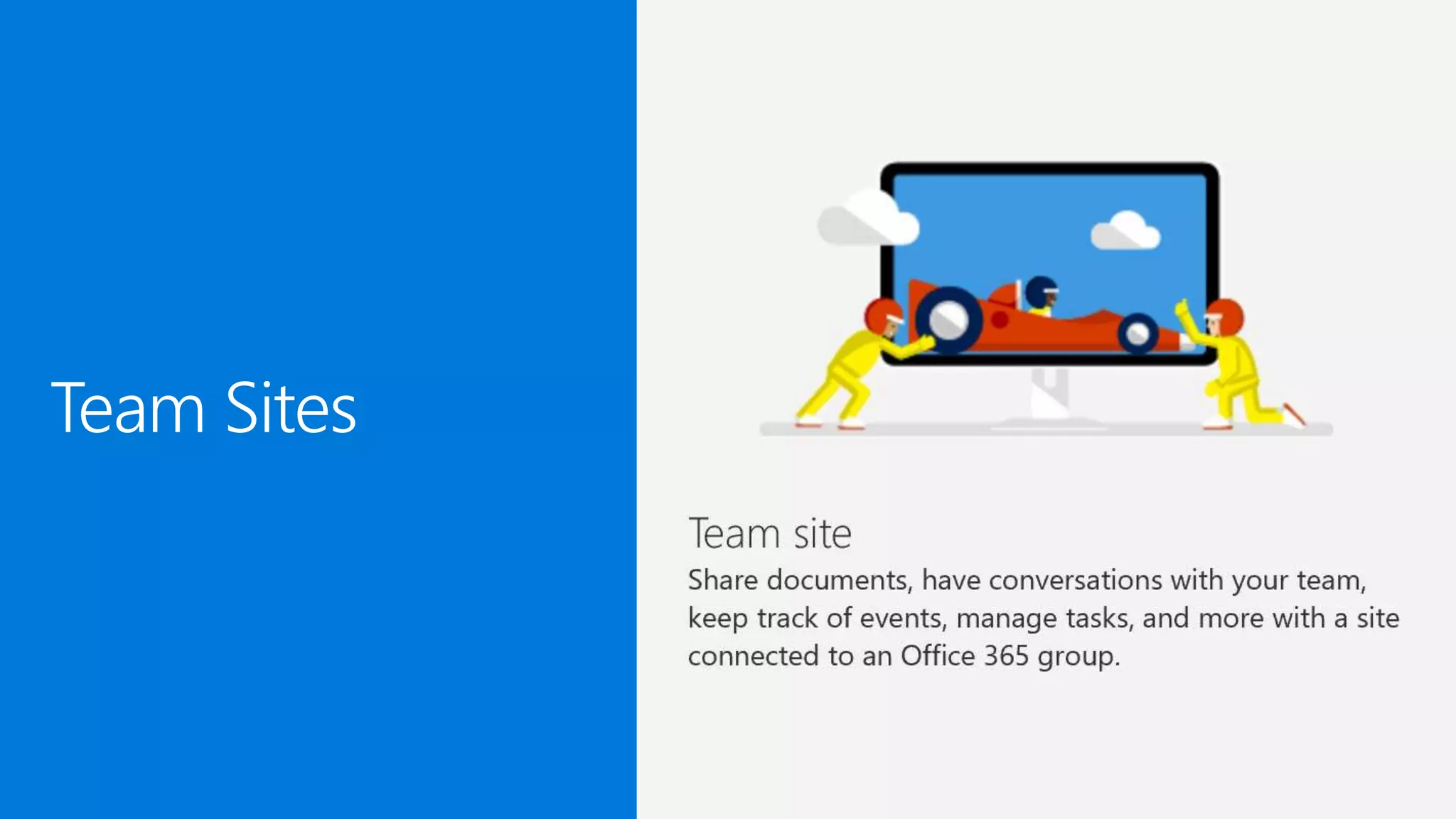 Team Sites

Team site

Share documents, have conversations with your team, keep track of events, manage tasks, and more with a site connected to an Office 365 group.